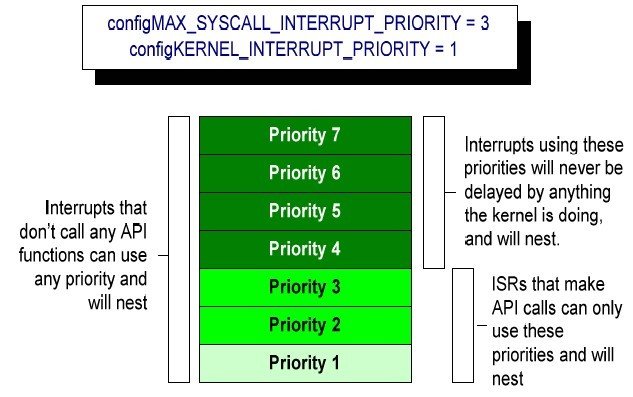 configMAX_SYSCALL_INTERRUPT_PRIORITY = 3
configKERNEL_INTERRUPT_PRIORITY = 1

Interrupts that don't call any API functions can use any priority and will nest

Priority 7
Priority 6
Priority 5
Priority 4
Priority 3
Priority 2
Priority 1

Interrupts using these priorities will never be delayed by anything the kernel is doing, and will nest.

ISRs that make API calls can only use these priorities and will nest